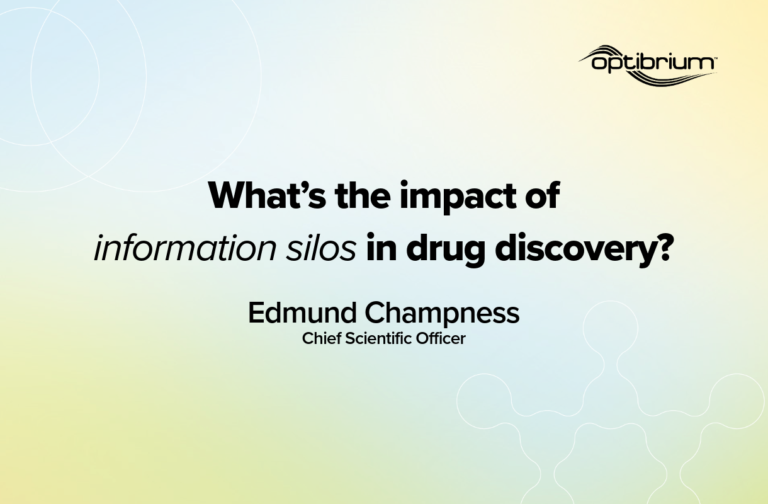 optibrium™

What's the impact of information silos in drug discovery?

Edmund Champness
Chief Scientific Officer